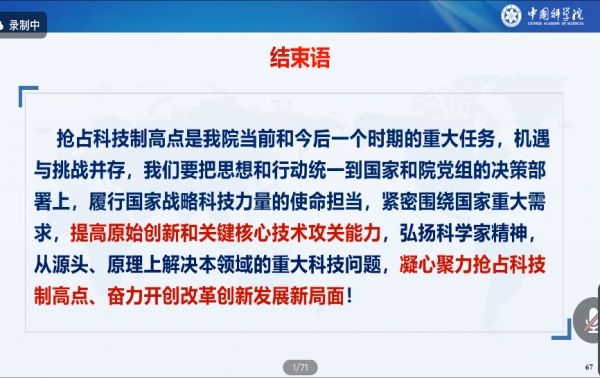 录制中

中国科学院
CHINESE ACADEMY OF SCIENCES

结束语

抢占科技制高点是我院当前和今后一个时期的重大任务，机遇与挑战并存，我们要把思想和行动统一到国家和院党组的决策部署上，履行国家战略科技力量的使命担当，紧密围绕国家重大需求，提高原始创新和关键核心技术攻关能力，弘扬科学家精神，从源头、原理上解决本领域的重大科技问题，凝心聚力抢占科技制高点、奋力开创改革创新发展新局面！

1/71

67